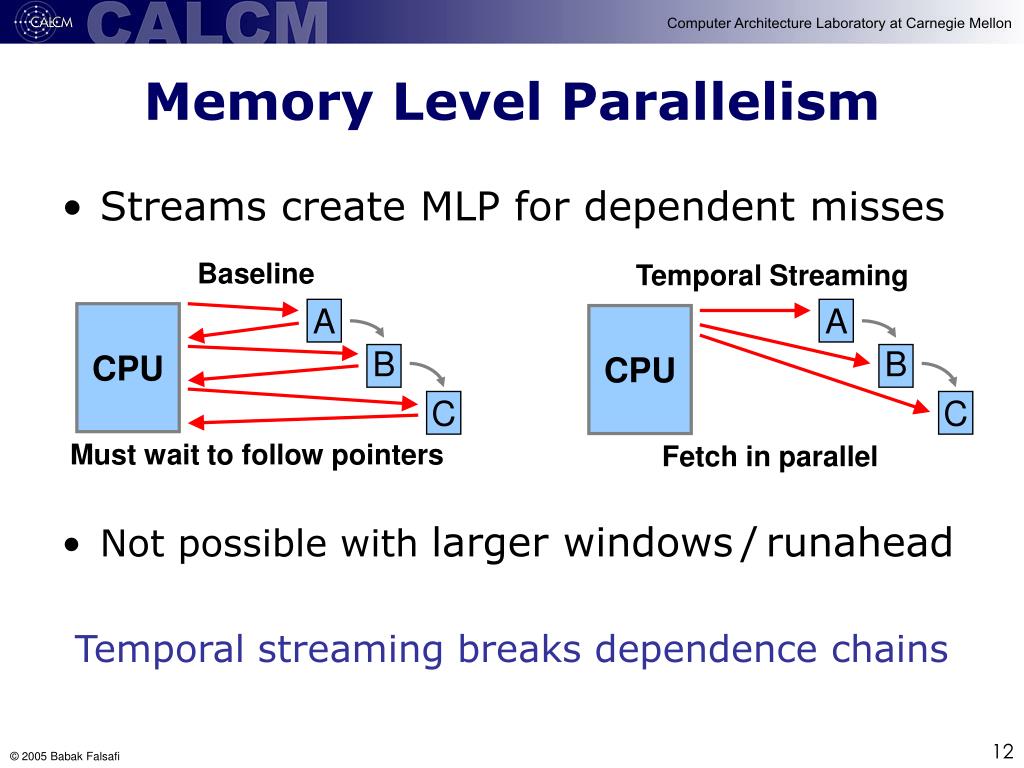 CALCM CALCM

Computer Architecture Laboratory at Carnegie Mellon

Memory Level Parallelism

• Streams create MLP for dependent misses

Baseline

CPU

A

B

C

Must wait to follow pointers

Temporal Streaming

CPU

A

B

C

Fetch in parallel

• Not possible with larger windows / runahead

Temporal streaming breaks dependence chains

© 2005 Babak Falsafi

12